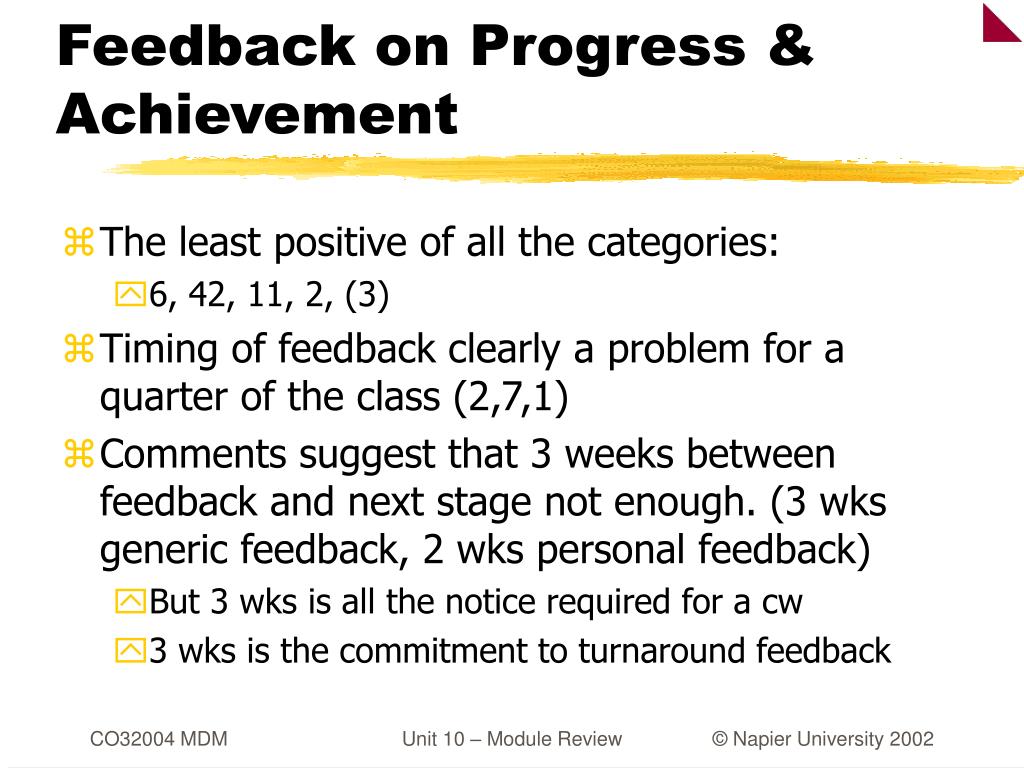 Feedback on Progress & Achievement

The least positive of all the categories:

6, 42, 11, 2, (3)

Timing of feedback clearly a problem for a quarter of the class (2,7,1)

Comments suggest that 3 weeks between feedback and next stage not enough. (3 wks generic feedback, 2 wks personal feedback)

But 3 wks is all the notice required for a cw

3 wks is the commitment to turnaround feedback

CO32004 MDM

Unit 10 – Module Review

© Napier University 2002